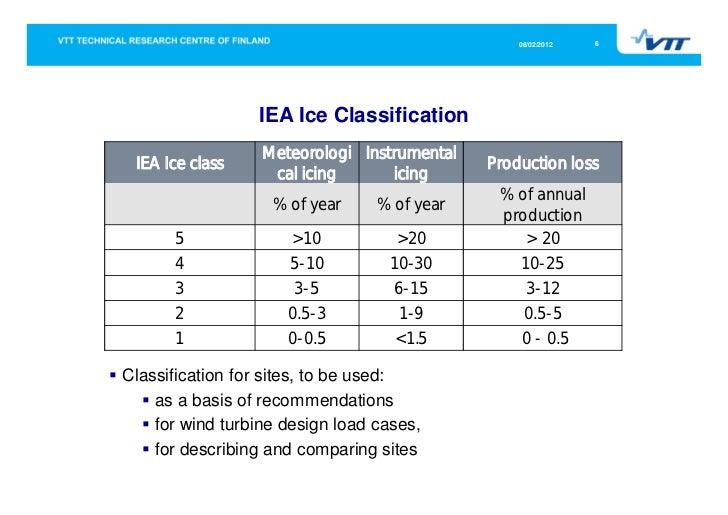 VTT TECHNICAL RESEARCH CENTRE OF FINLAND

08/02/2012

6

VTT

IEA Ice Classification

| IEA Ice class | Meteorological icing | Instrumental icing | Production loss |
|---|---|---|---|
| | % of year | % of year | % of annual production |
| 5 | >10 | >20 | > 20 |
| 4 | 5-10 | 10-30 | 10-25 |
| 3 | 3-5 | 6-15 | 3-12 |
| 2 | 0.5-3 | 1-9 | 0.5-5 |
| 1 | 0-0.5 | <1.5 | 0 - 0.5 |

▪ Classification for sites, to be used:
▪ as a basis of recommendations
▪ for wind turbine design load cases,
▪ for describing and comparing sites